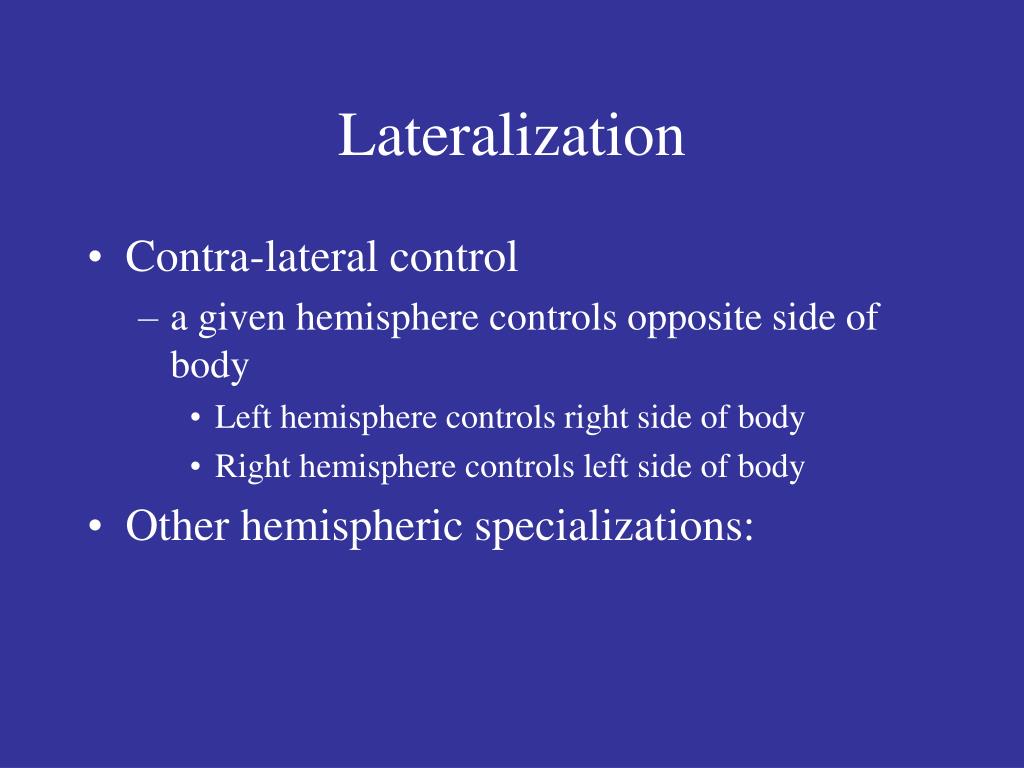 Lateralization

• Contra-lateral control
– a given hemisphere controls opposite side of body
• Left hemisphere controls right side of body
• Right hemisphere controls left side of body
• Other hemispheric specializations: